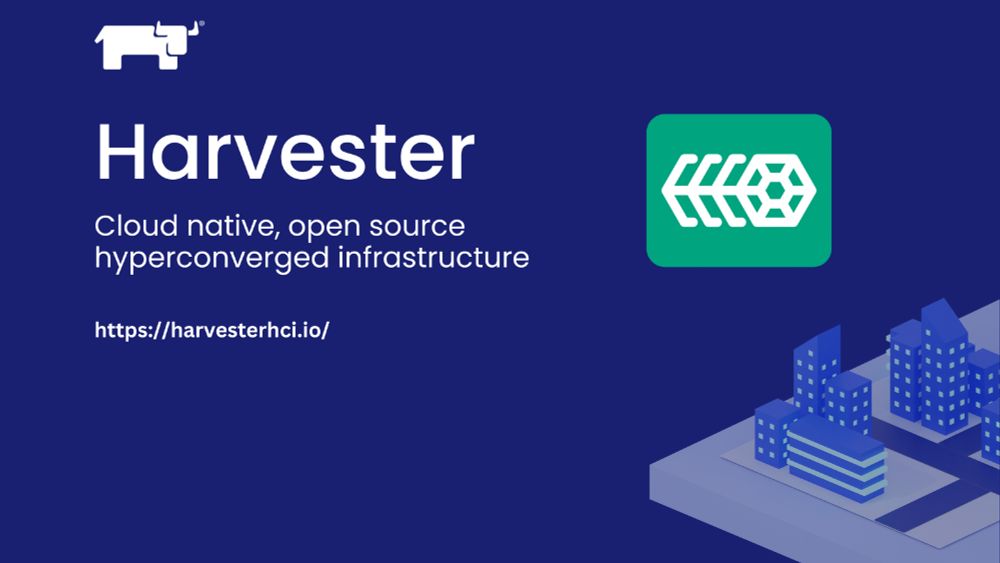 Harvester

Cloud native, open source hyperconverged infrastructure

https://harvesterhci.io/